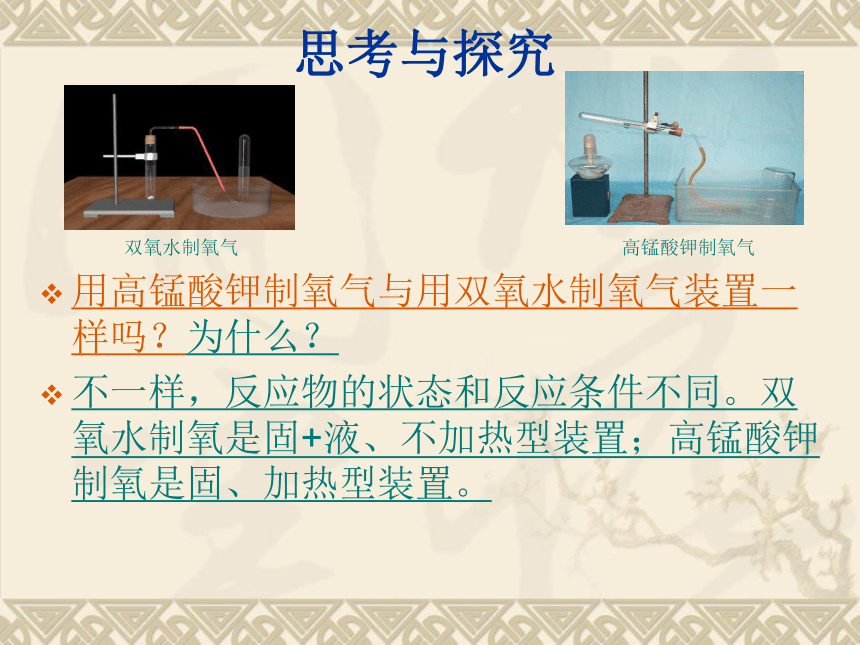 思考与探究

双氧水制氧气

高锰酸钾制氧气

❖ 用高锰酸钾制氧气与用双氧水制氧气装置一样吗？为什么？

❖ 不一样，反应物的状态和反应条件不同。双氧水制氧是固+液、不加热型装置；高锰酸钾制氧是固、加热型装置。